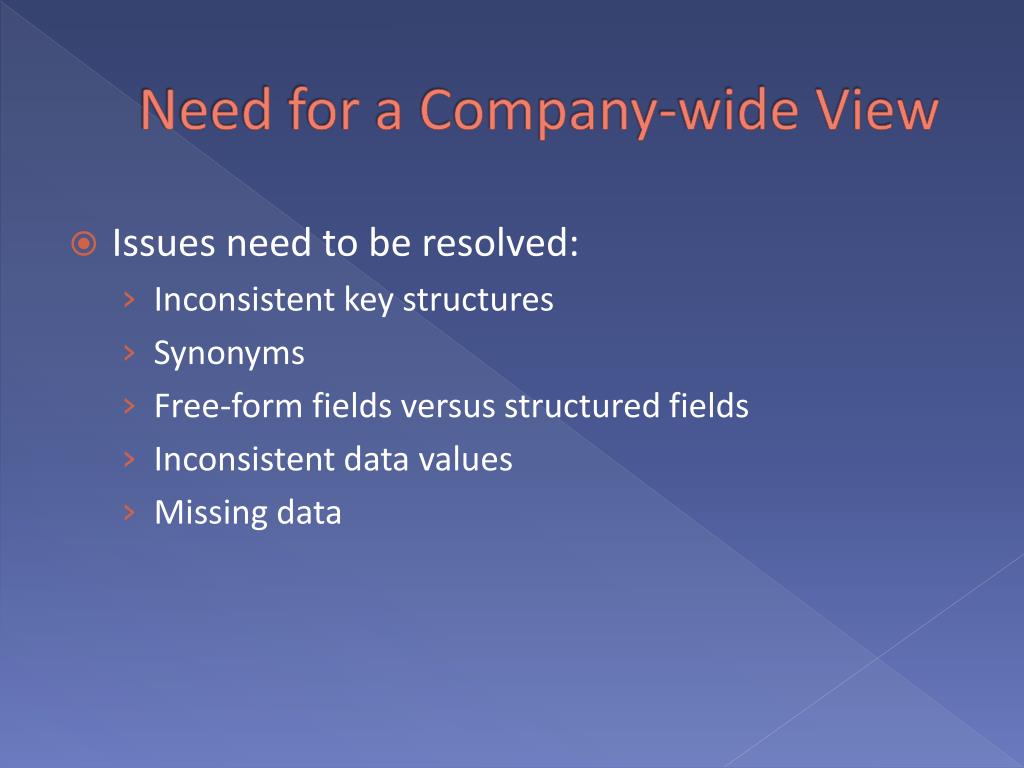 Need for a Company-wide View

Issues need to be resolved:
› Inconsistent key structures
› Synonyms
› Free-form fields versus structured fields
› Inconsistent data values
› Missing data